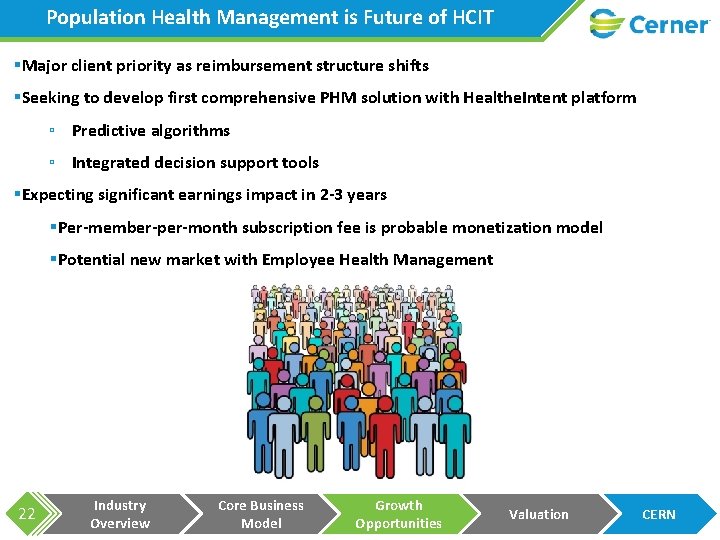 Population Health Management is Future of HCIT

Cerner

▪Major client priority as reimbursement structure shifts

▪Seeking to develop first comprehensive PHM solution with HealtheIntent platform

▫ Predictive algorithms

▫ Integrated decision support tools

▪Expecting significant earnings impact in 2-3 years

▪Per-member-per-month subscription fee is probable monetization model

▪Potential new market with Employee Health Management

22

Industry Overview

Core Business Model

Growth Opportunities

Valuation

CERN